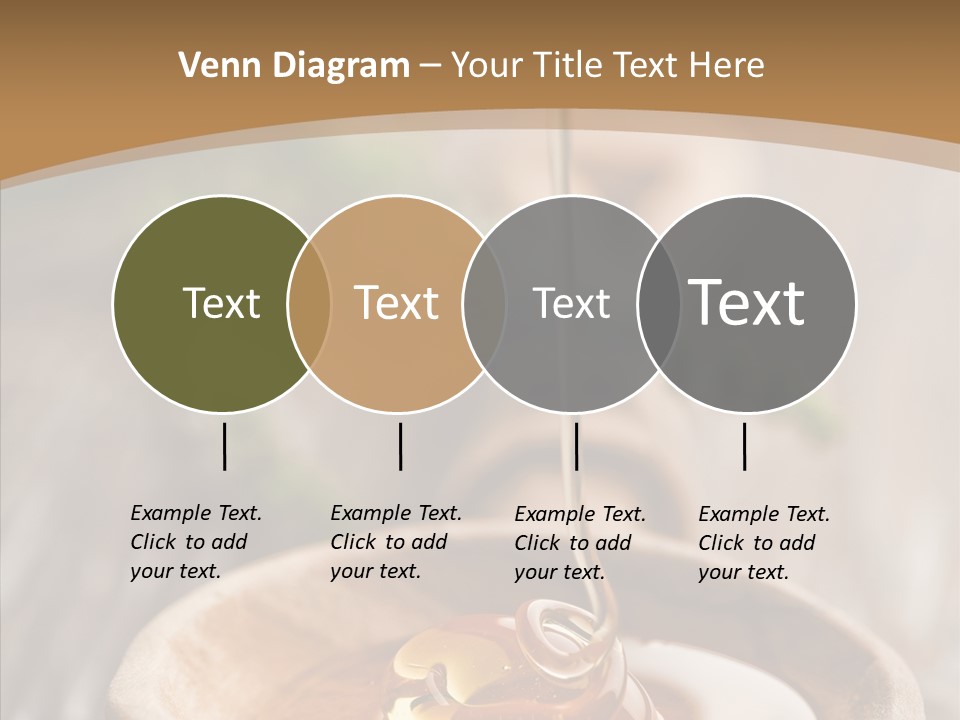 Venn Diagram – Your Title Text Here

Text

Text

Text

Text

Example Text. Click to add your text.

Example Text. Click to add your text.

Example Text. Click to add your text.

Example Text. Click to add your text.